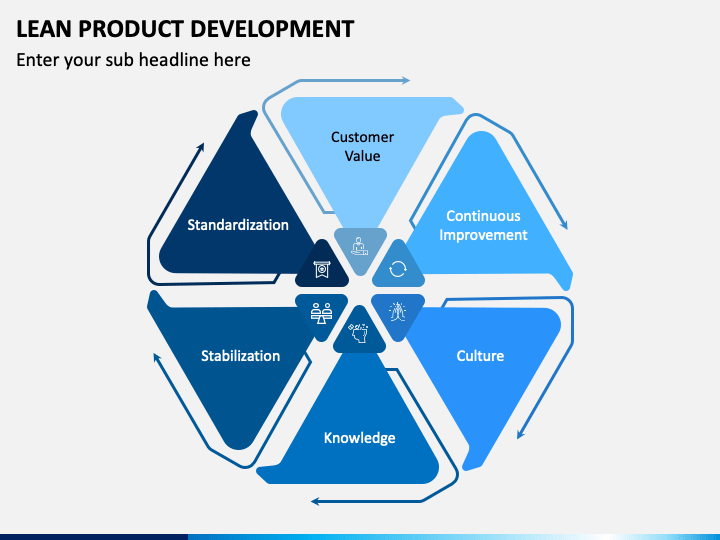 LEAN PRODUCT DEVELOPMENT

Enter your sub headline here

Customer Value

Continuous Improvement

Culture

Knowledge

Stabilization

Standardization